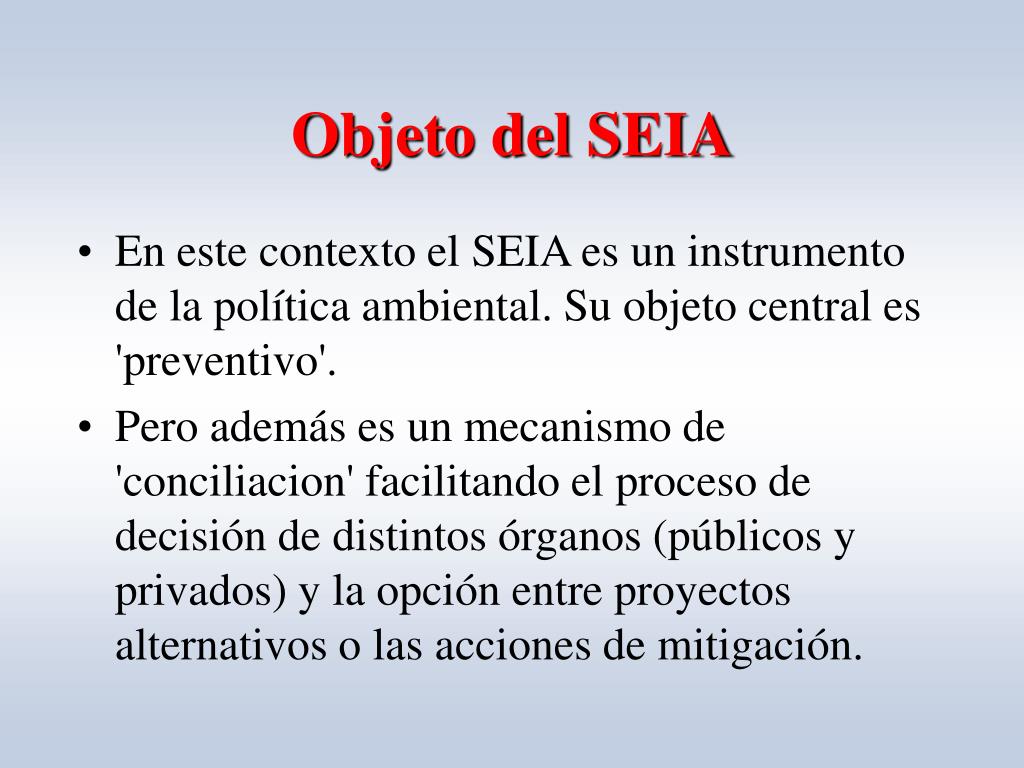 Objeto del SEIA

• En este contexto el SEIA es un instrumento de la política ambiental. Su objeto central es 'preventivo'.

• Pero además es un mecanismo de 'conciliacion' facilitando el proceso de decisión de distintos órganos (públicos y privados) y la opción entre proyectos alternativos o las acciones de mitigación.